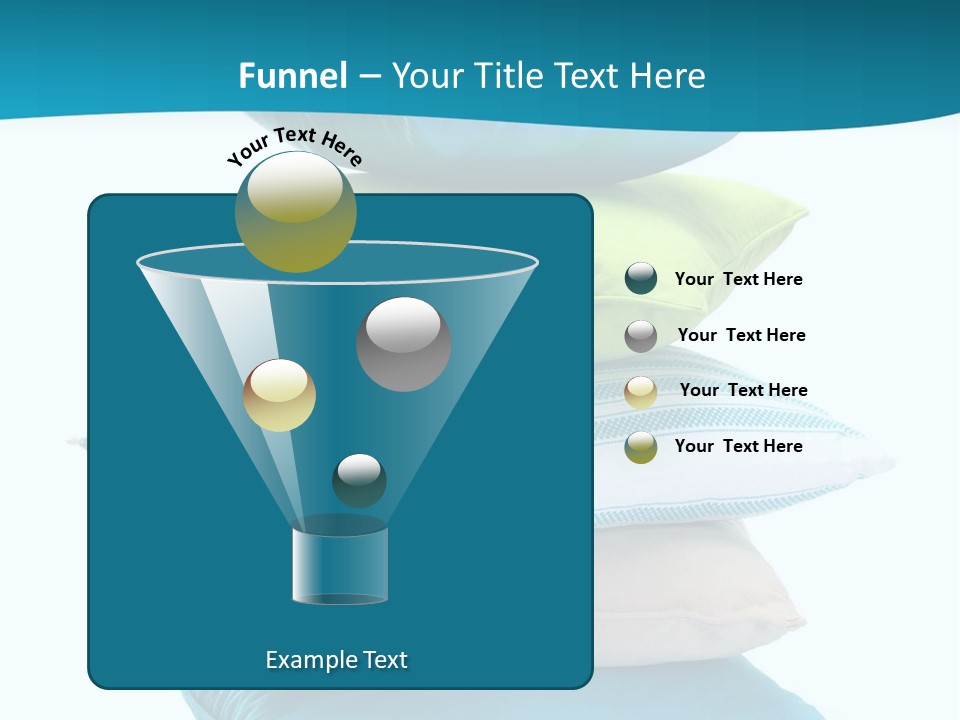 Funnel – Your Title Text Here

Your Text Here

Your Text Here

Your Text Here

Your Text Here

Your Text Here

Example Text